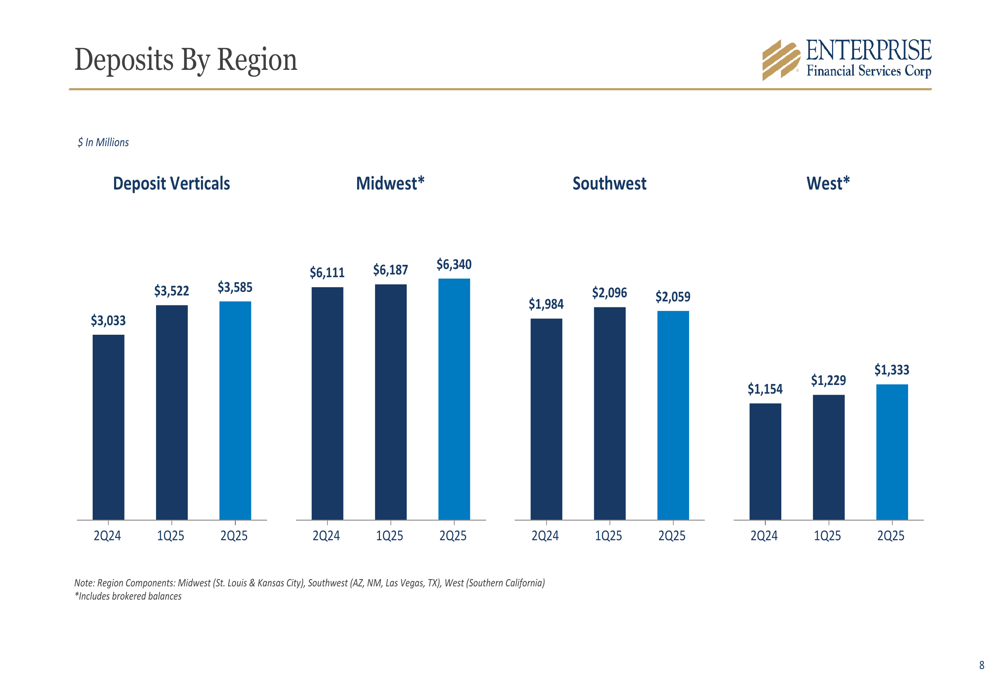 Deposits By Region

ENTERPRISE
Financial Services Corp

$ In Millions

Deposit Verticals

$3,033 $3,522 $3,585

2Q24 1Q25 2Q25

Midwest*

$6,111 $6,187 $6,340

2Q24 1Q25 2Q25

Southwest

$1,984 $2,096 $2,059

2Q24 1Q25 2Q25

West*

$1,154 $1,229 $1,333

2Q24 1Q25 2Q25

Note: Region Components: Midwest (St. Louis & Kansas City), Southwest (AZ, NM, Las Vegas, TX), West (Southern California)
*Includes brokered balances

8